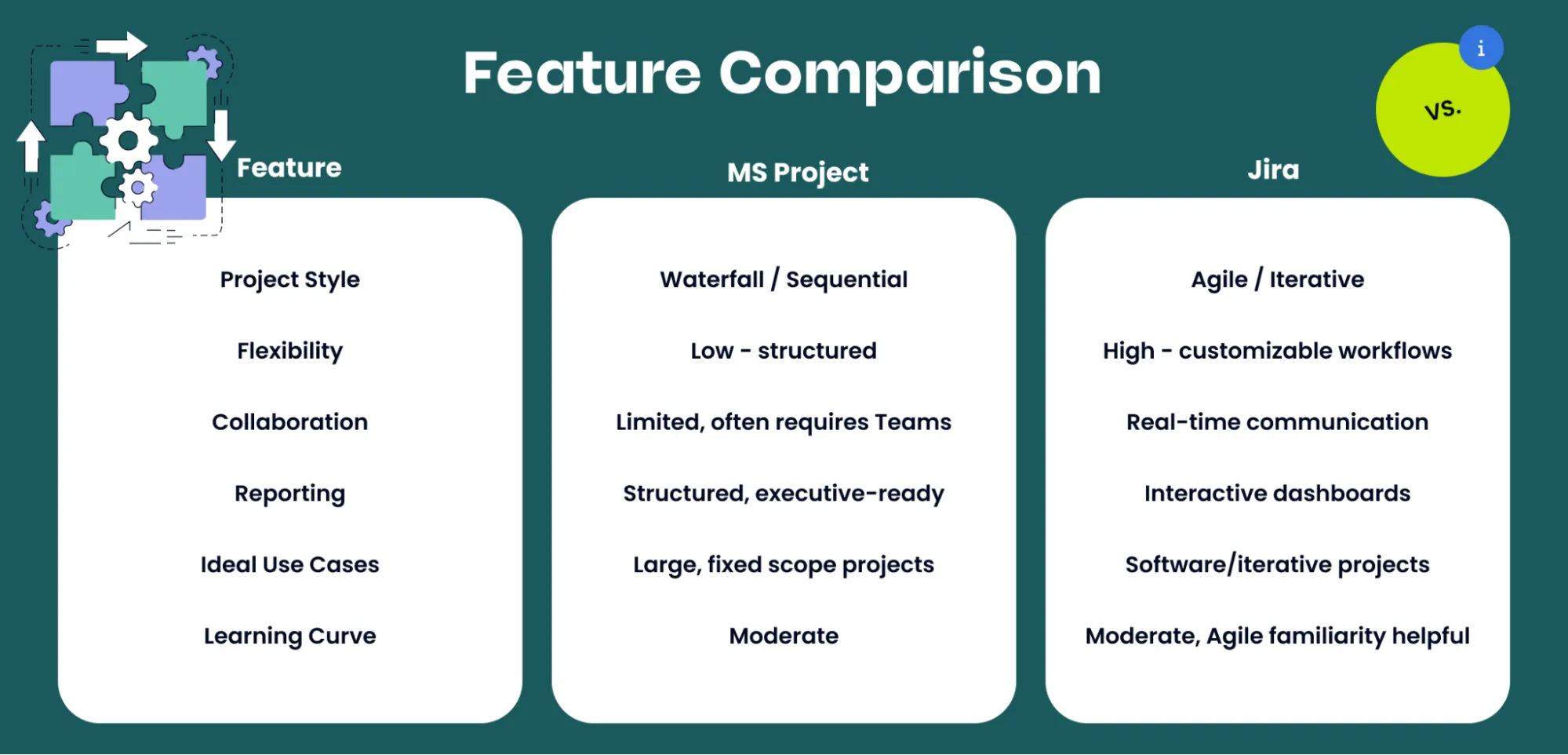 Feature Comparison

i

vs.

| Feature | MS Project | Jira |
|---|---|---|
| Project Style | Waterfall / Sequential | Agile / Iterative |
| Flexibility | Low - structured | High - customizable workflows |
| Collaboration | Limited, often requires Teams | Real-time communication |
| Reporting | Structured, executive-ready | Interactive dashboards |
| Ideal Use Cases | Large, fixed scope projects | Software/iterative projects |
| Learning Curve | Moderate | Moderate, Agile familiarity helpful |